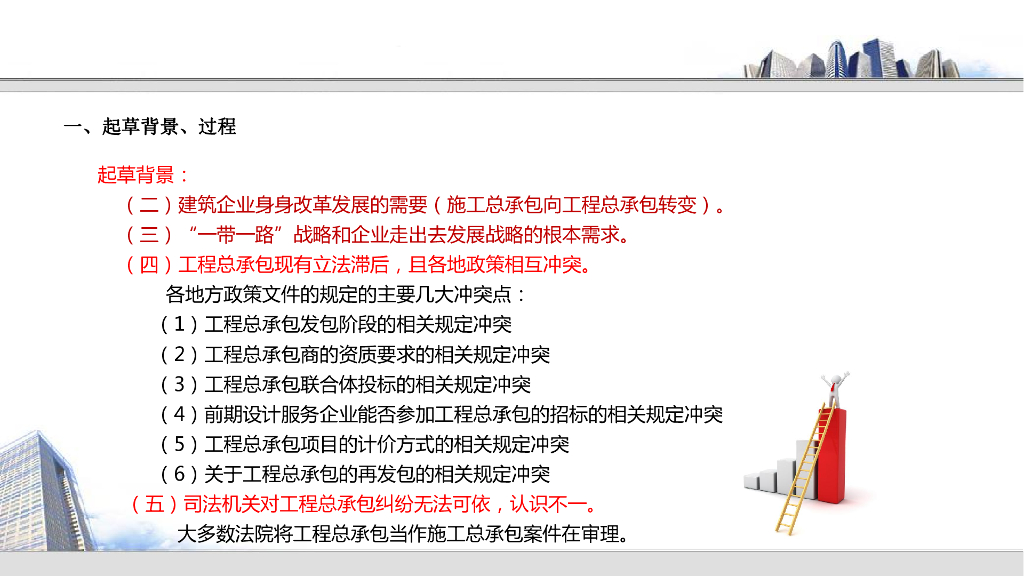 一、起草背景、过程

起草背景：

（二）建筑企业身身改革发展的需要（施工总承包向工程总承包转变）。

（三）“一带一路”战略和企业走出去发展战略的根本需求。

（四）工程总承包现有立法滞后，且各地政策相互冲突。

各地方政策文件的规定的主要几大冲突点：

（1）工程总承包发包阶段的相关规定冲突

（2）工程总承包商的资质要求的相关规定冲突

（3）工程总承包联合体投标的相关规定冲突

（4）前期设计服务企业能否参加工程总承包的招标的相关规定冲突

（5）工程总承包项目的计价方式的相关规定冲突

（6）关于工程总承包的再发包的相关规定冲突

（五）司法机关对工程总承包纠纷无法可依，认识不一。

大多数法院将工程总承包当作施工总承包案件在审理。